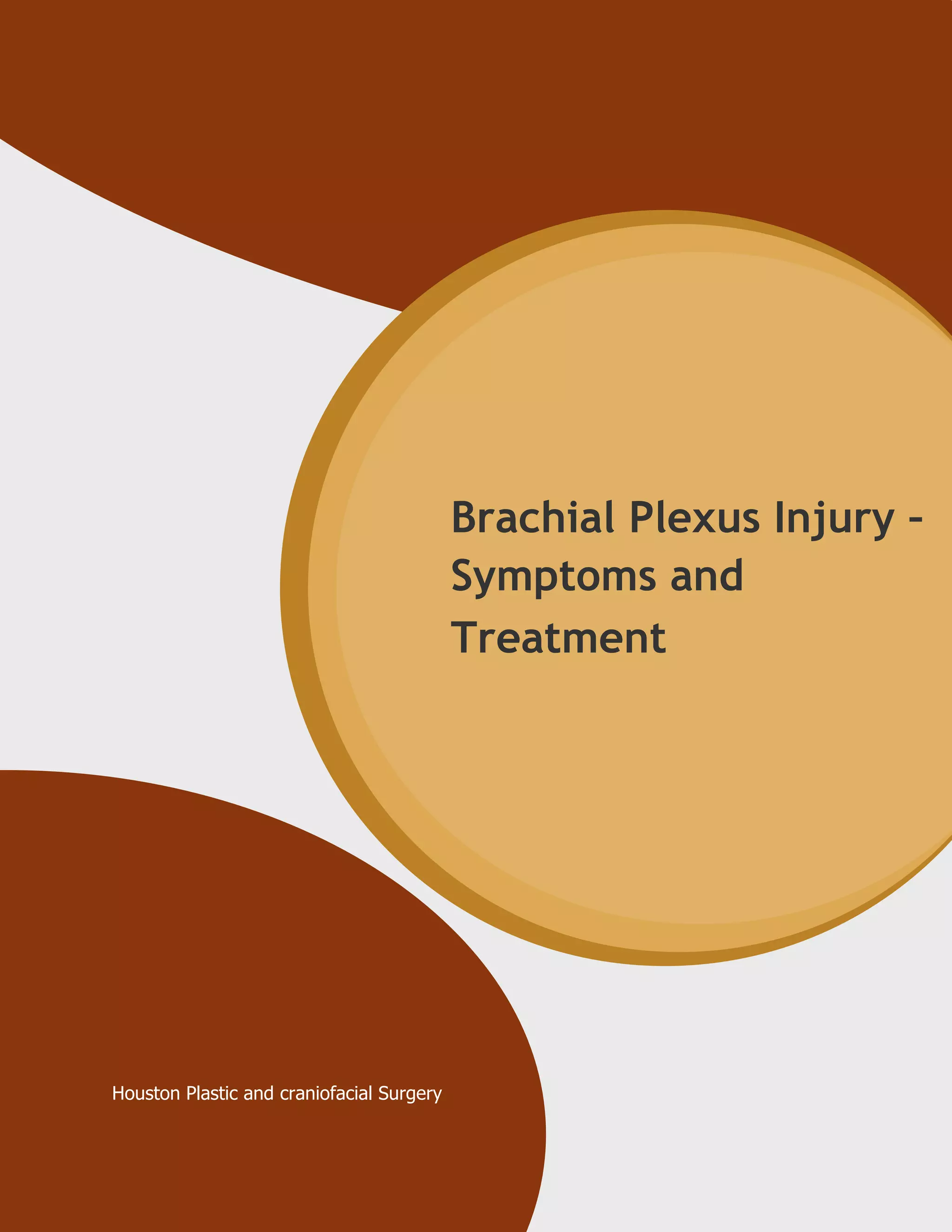 Brachial Plexus Injury - Symptoms and Treatment

Houston Plastic and craniofacial Surgery